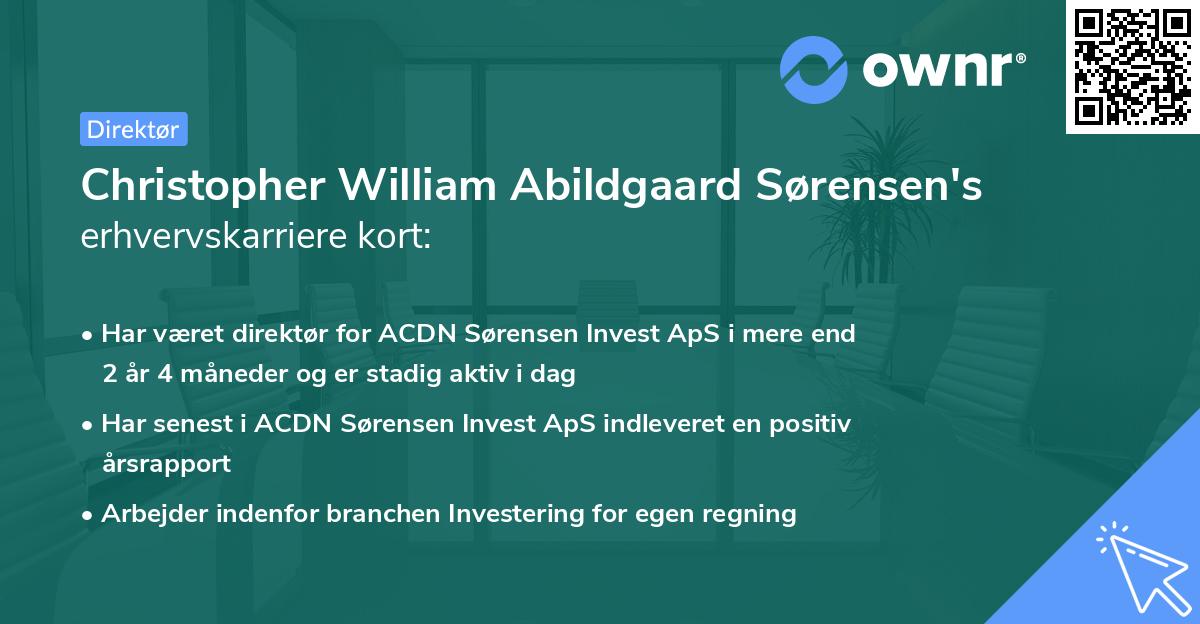 ownr®

Direktør

Christopher William Abildgaard Sørensen's erhvervskarriere kort:

• Har været direktør for ACDN Sørensen Invest ApS i mere end 2 år 4 måneder og er stadig aktiv i dag

• Har senest i ACDN Sørensen Invest ApS indleveret en positiv årsrapport

• Arbejder indenfor branchen Investering for egen regning